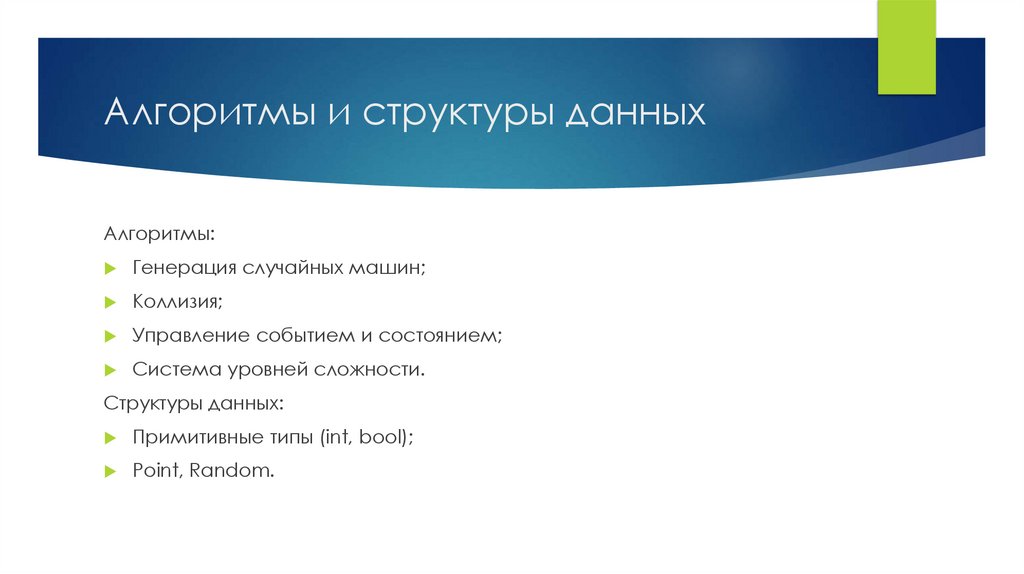 Алгоритмы и структуры данных

Алгоритмы:

Генерация случайных машин;

Коллизия;

Управление событием и состоянием;

Система уровней сложности.

Структуры данных:

Примитивные типы (int, bool);

Point, Random.